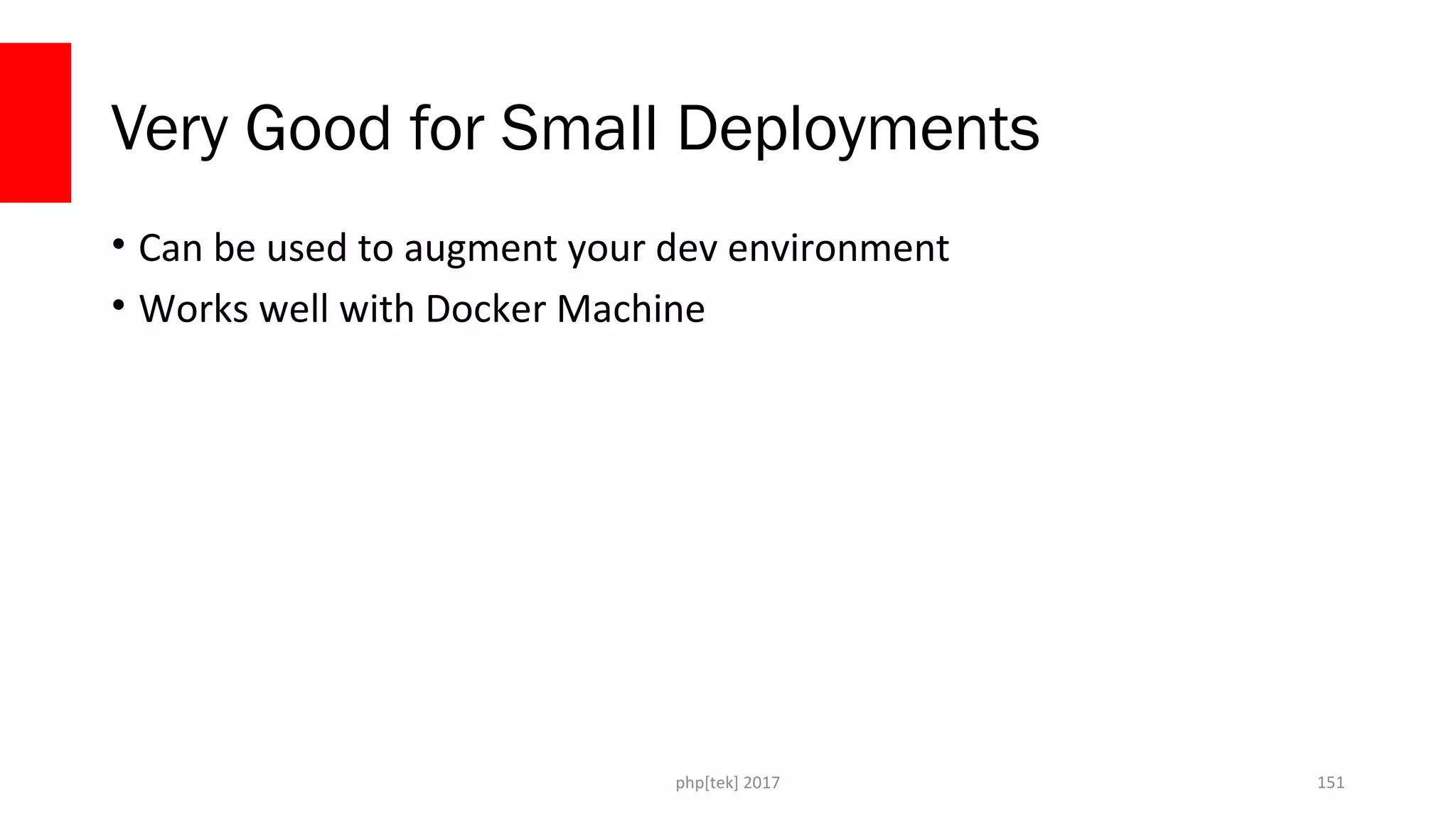 Very Good for Small Deployments

• Can be used to augment your dev environment
• Works well with Docker Machine

php[tek] 2017

151